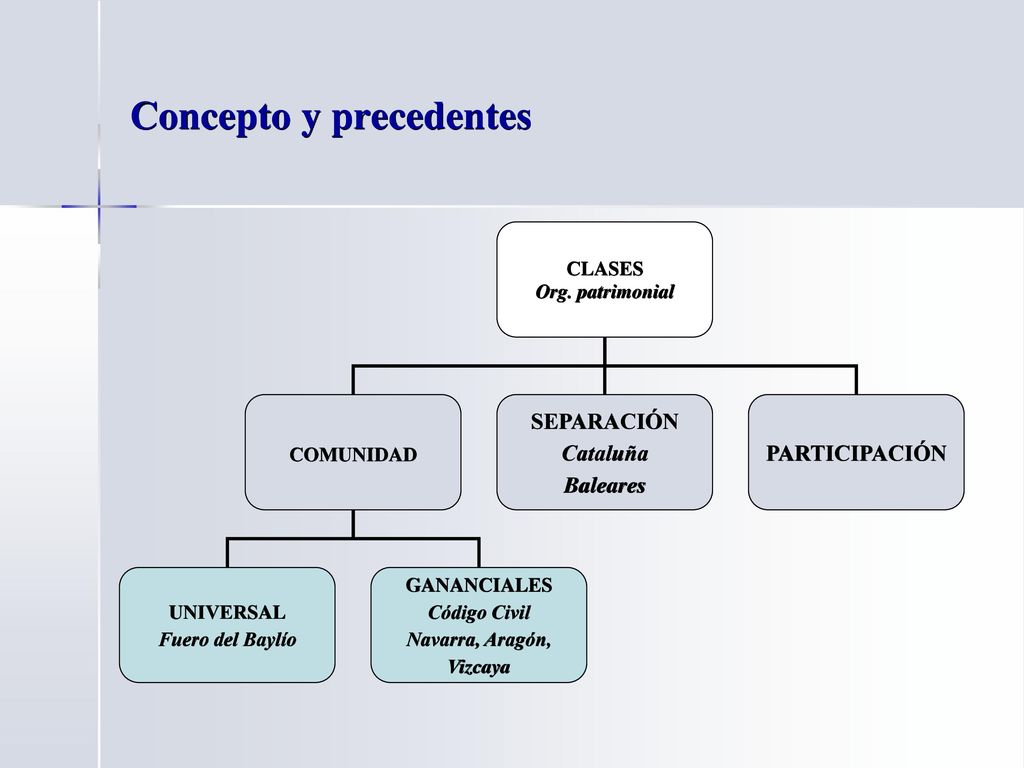 Concepto y precedentes

CLASES
Org. patrimonial

COMUNIDAD

SEPARACIÓN
Cataluña
Baleares

PARTICIPACIÓN

UNIVERSAL
Fuero del Baylío

GANANCIALES
Código Civil
Navarra, Aragón, Vizcaya